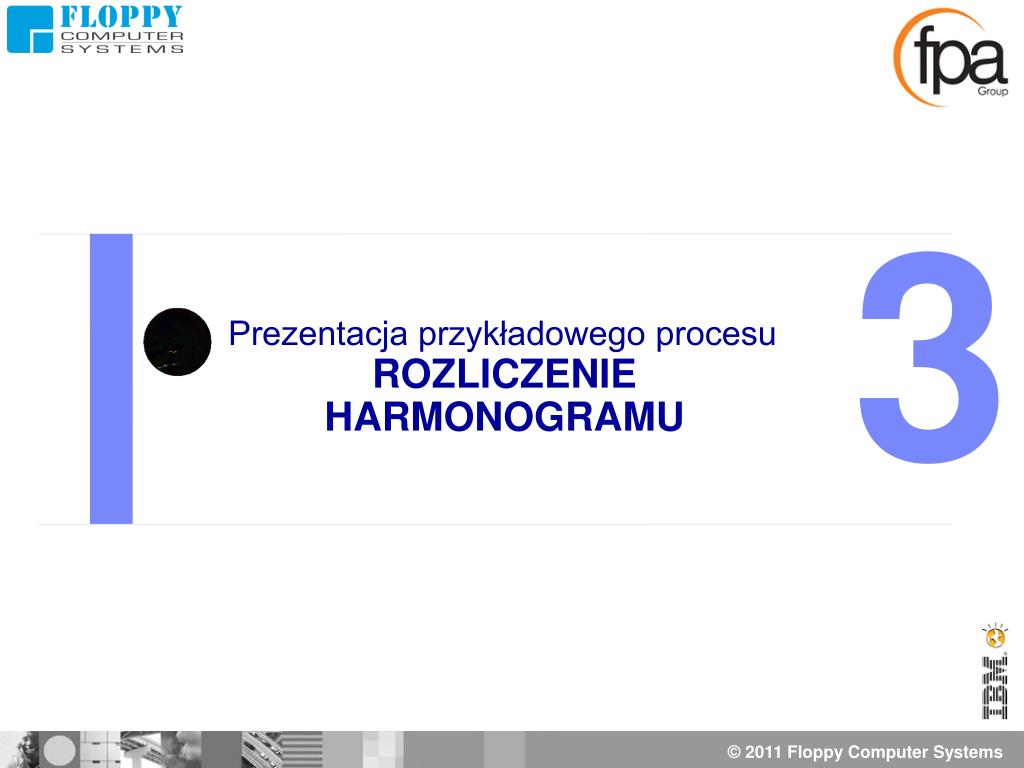 FLOPPY
COMPUTER
SYSTEMS

fpa
Group

Prezentacja przykładowego procesu
ROZLICZENIE
HARMONOGRAMU

3

IBM

© 2011 Floppy Computer Systems